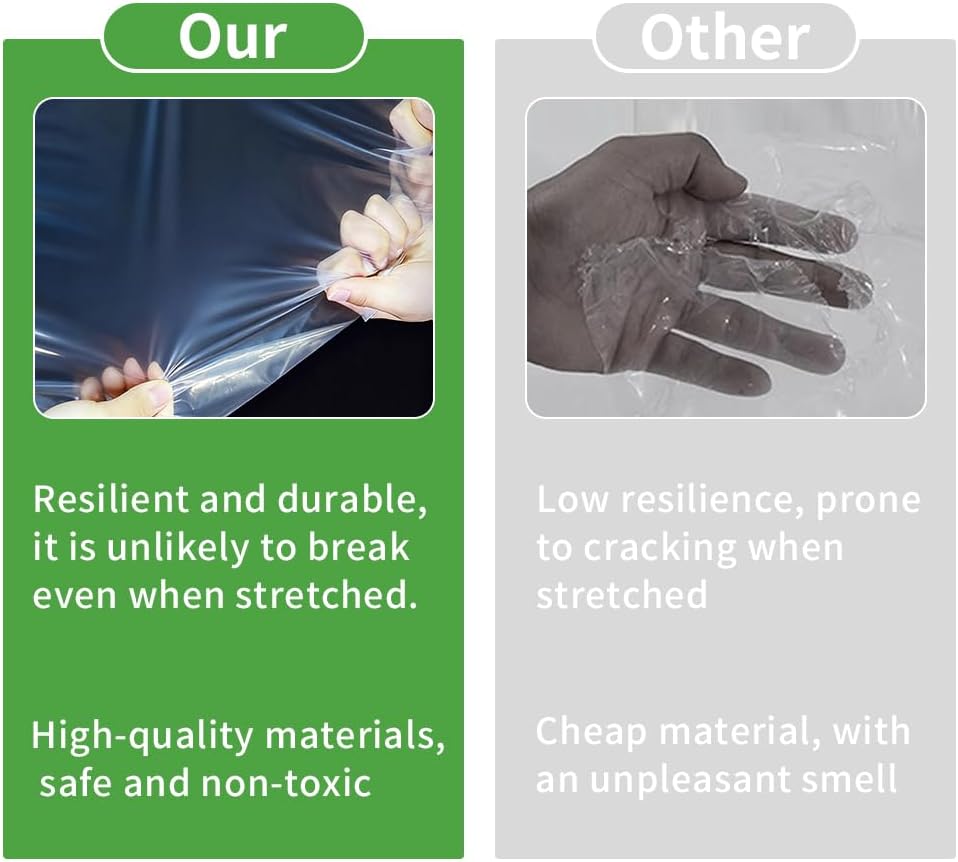 Our

Resilient and durable, it is unlikely to break even when stretched.

High-quality materials, safe and non-toxic

Other

Low resilience, prone to cracking when stretched

Cheap material, with an unpleasant smell